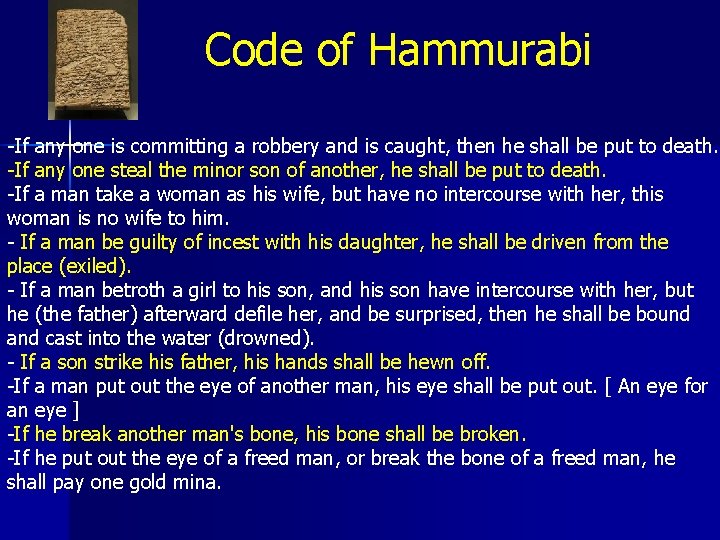 Code of Hammurabi

-If any one is committing a robbery and is caught, then he shall be put to death.
-If any one steal the minor son of another, he shall be put to death.
-If a man take a woman as his wife, but have no intercourse with her, this woman is no wife to him.
- If a man be guilty of incest with his daughter, he shall be driven from the place (exiled).
- If a man betroth a girl to his son, and his son have intercourse with her, but he (the father) afterward defile her, and be surprised, then he shall be bound and cast into the water (drowned).
- If a son strike his father, his hands shall be hewn off.
-If a man put out the eye of another man, his eye shall be put out. [ An eye for an eye ]
-If he break another man's bone, his bone shall be broken.
-If he put out the eye of a freed man, or break the bone of a freed man, he shall pay one gold mina.